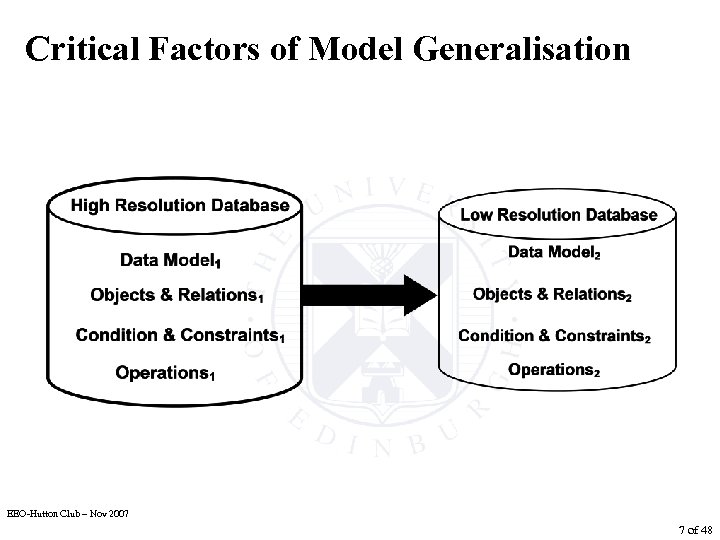 Critical Factors of Model Generalisation

High Resolution Database

Data Model$_1$

Objects & Relations$_1$

Condition & Constraints$_1$

Operations$_1$

Low Resolution Database

Data Model$_2$

Objects & Relations$_2$

Condition & Constraints$_2$

Operations$_2$

THE UNIVERSITY OF EDINBURGH

EEO-Hutton Club – Nov 2007

7 of 48